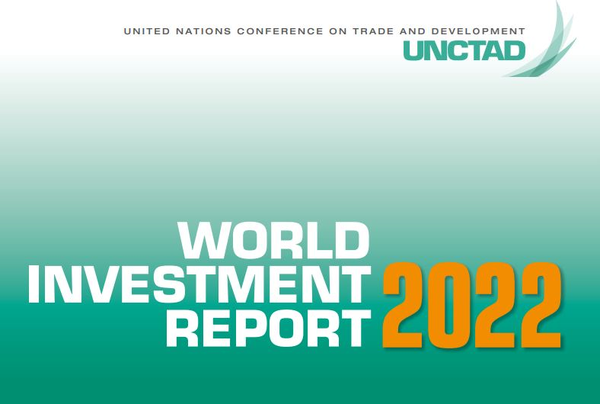 UNITED NATIONS CONFERENCE ON TRADE AND DEVELOPMENT
UNCTAD

WORLD
INVESTMENT
REPORT 2022